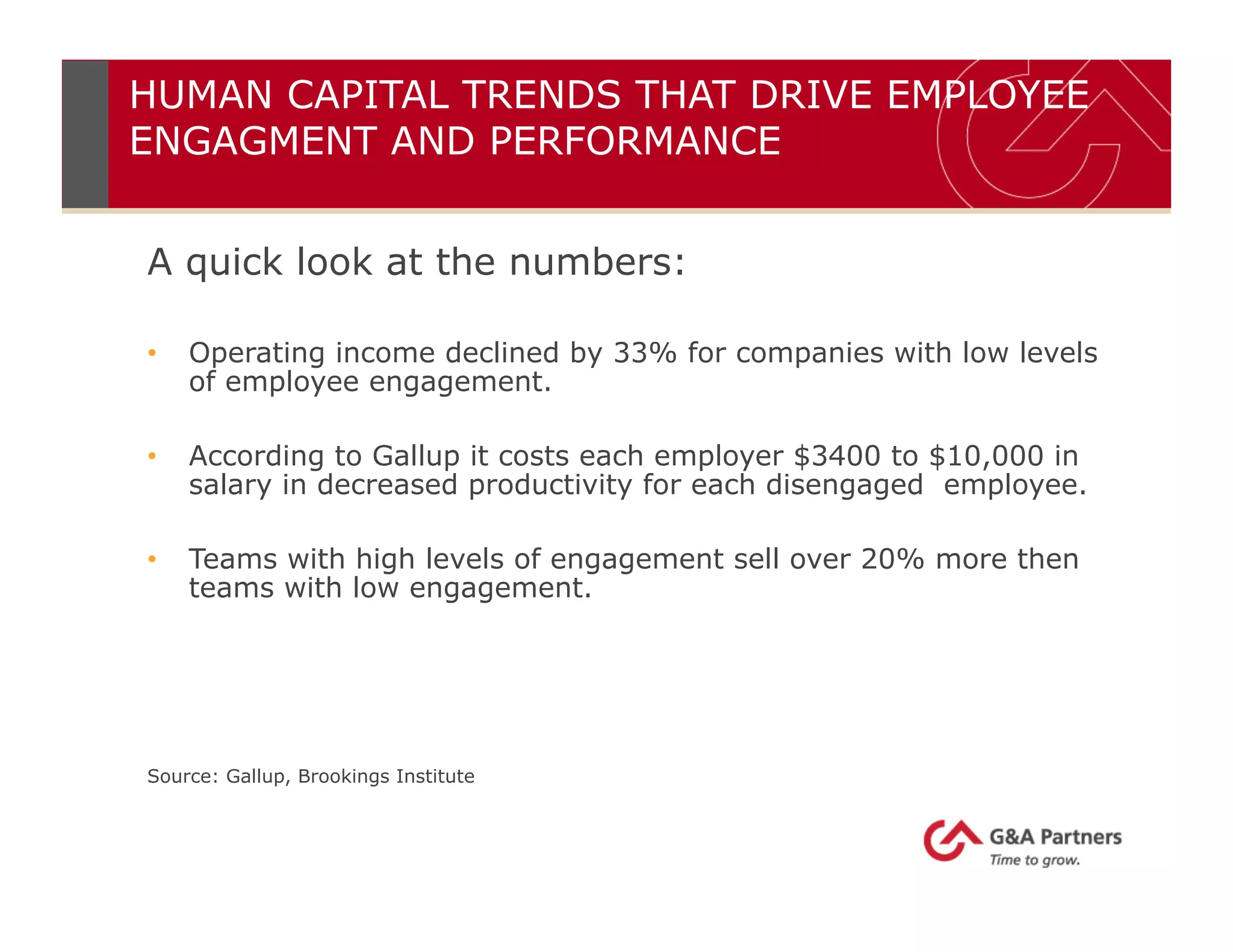 HUMAN CAPITAL TRENDS THAT DRIVE EMPLOYEE ENGAGMENT AND PERFORMANCE

A quick look at the numbers:

• Operating income declined by 33% for companies with low levels of employee engagement.

• According to Gallup it costs each employer \$3400 to \$10,000 in salary in decreased productivity for each disengaged employee.

• Teams with high levels of engagement sell over 20% more then teams with low engagement.

Source: Gallup, Brookings Institute

G&A Partners
Time to grow.